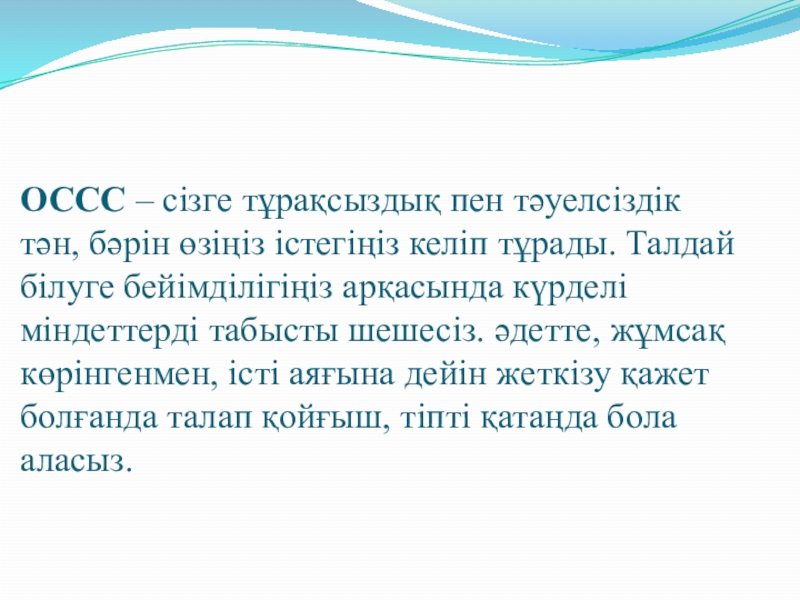 ОССС – сізге тұрақсыздық пен тәуелсіздік тән, бәрін өзіңіз істегіңіз келіп тұрады. Талдай білуге бейімділігіңіз арқасында күрделі міндеттерді табысты шешесіз. әдетте, жұмсақ көрінгенмен, істі аяғына дейін жеткізу қажет болғанда талап қойғыш, тіпті қатаңда бола аласыз.